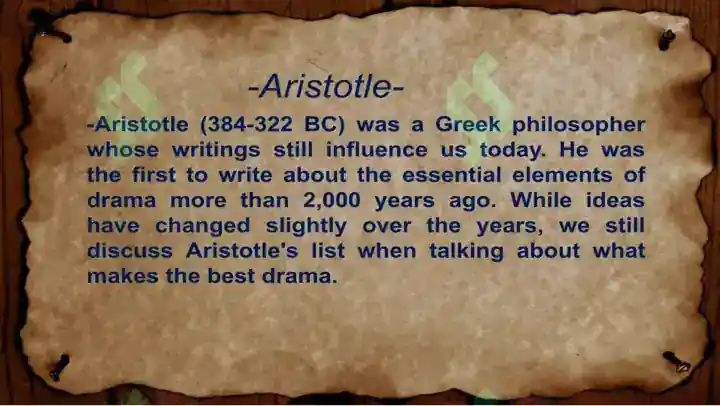 -Aristotle-

-Aristotle (384-322 BC) was a Greek philosopher whose writings still influence us today. He was the first to write about the essential elements of drama more than 2,000 years ago. While ideas have changed slightly over the years, we still discuss Aristotle's list when talking about what makes the best drama.